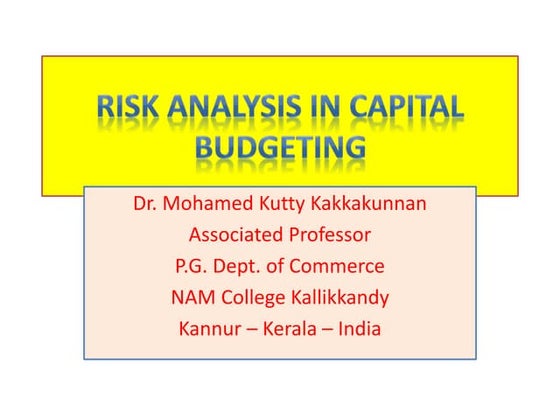 RISK ANALYSIS IN CAPITAL BUDGETING

Dr. Mohamed Kutty Kakkakunnan
Associated Professor
P.G. Dept. of Commerce
NAM College Kallikkandy
Kannur – Kerala – India